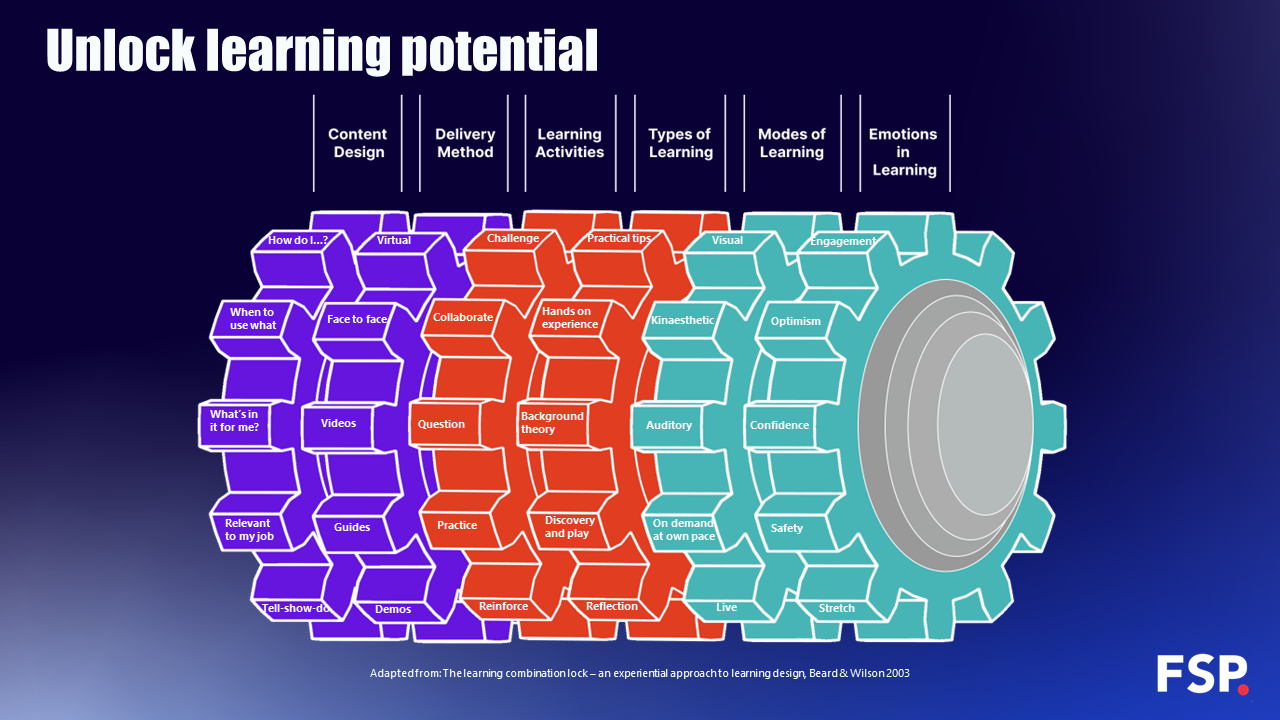 Unlock learning potential

Content Design

Delivery Method

Learning Activities

Types of Learning

Modes of Learning

Emotions in Learning

How do I...?
When to use what
What's in it for me?
Relevant to my job
Tell-show-do

Virtual
Face to face
Videos
Guides
Demos

Challenge
Collaborate
Question
Practice
Reinforce

Practical tips
Hands on experience
Background theory
Discovery and play
Reflection

Visual
Kinaesthetic
Auditory
On demand at own pace
Live

Engagement
Optimism
Confidence
Safety
Stretch

Adapted from: The learning combination lock – an experiential approach to learning design, Beard & Wilson 2003

FSP.